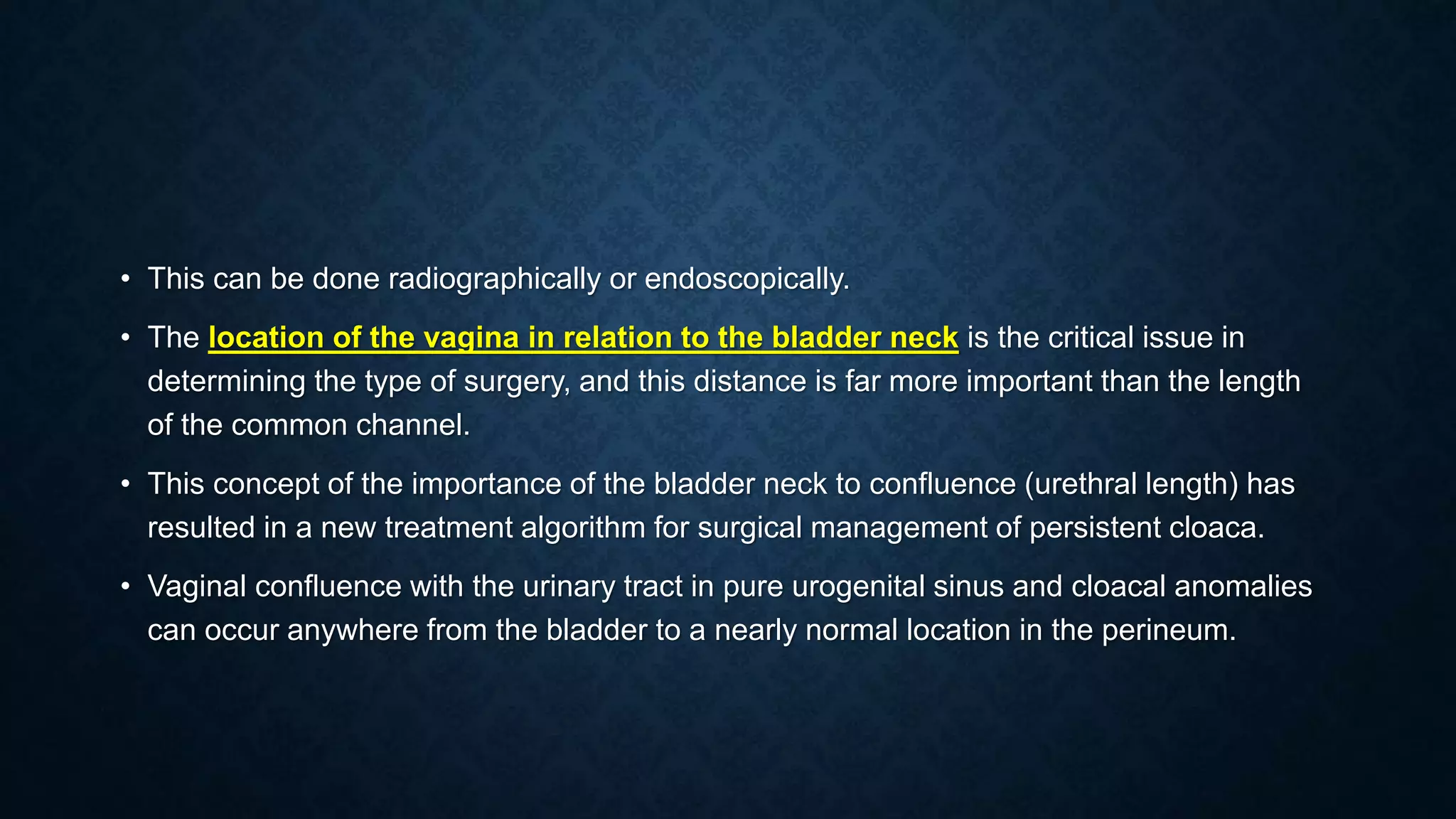 • This can be done radiographically or endoscopically.

• The location of the vagina in relation to the bladder neck is the critical issue in determining the type of surgery, and this distance is far more important than the length of the common channel.

• This concept of the importance of the bladder neck to confluence (urethral length) has resulted in a new treatment algorithm for surgical management of persistent cloaca.

• Vaginal confluence with the urinary tract in pure urogenital sinus and cloacal anomalies can occur anywhere from the bladder to a nearly normal location in the perineum.